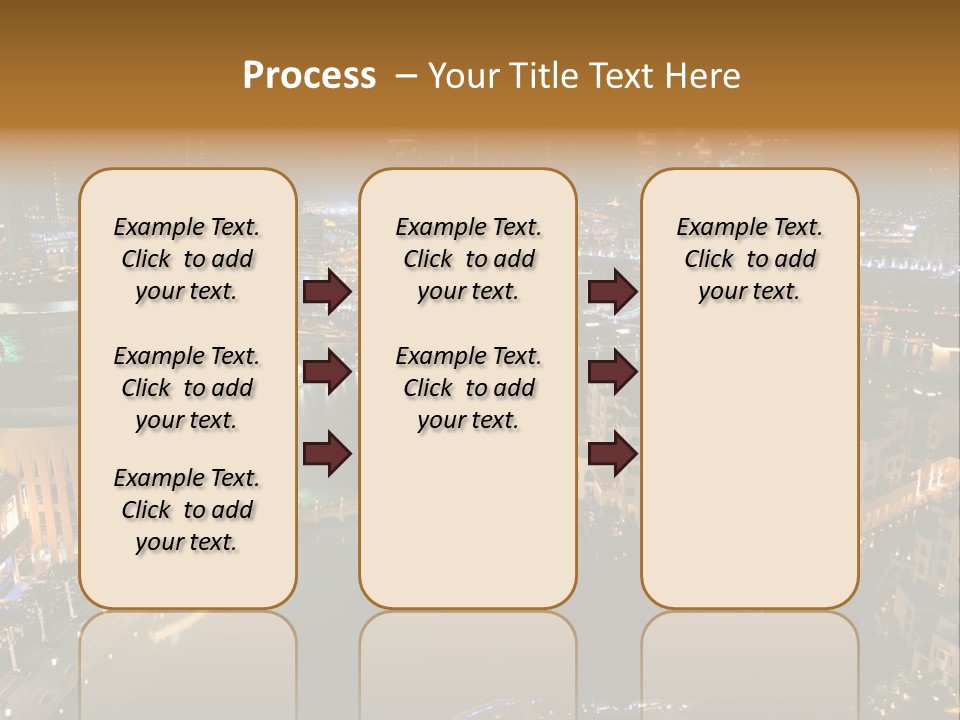 Process – Your Title Text Here

Example Text. Click to add your text.

Example Text. Click to add your text.

Example Text. Click to add your text.

Example Text. Click to add your text.

Example Text. Click to add your text.

Example Text. Click to add your text.